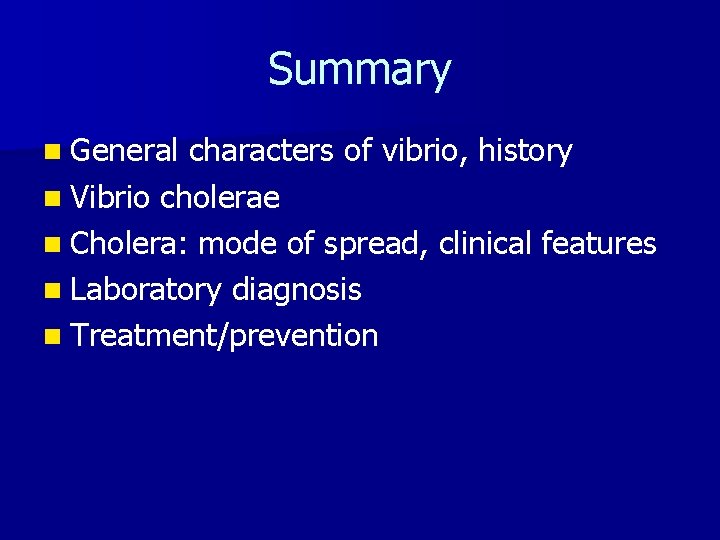 Summary

- General characters of vibrio, history
- Vibrio cholerae
- Cholera: mode of spread, clinical features
- Laboratory diagnosis
- Treatment/prevention